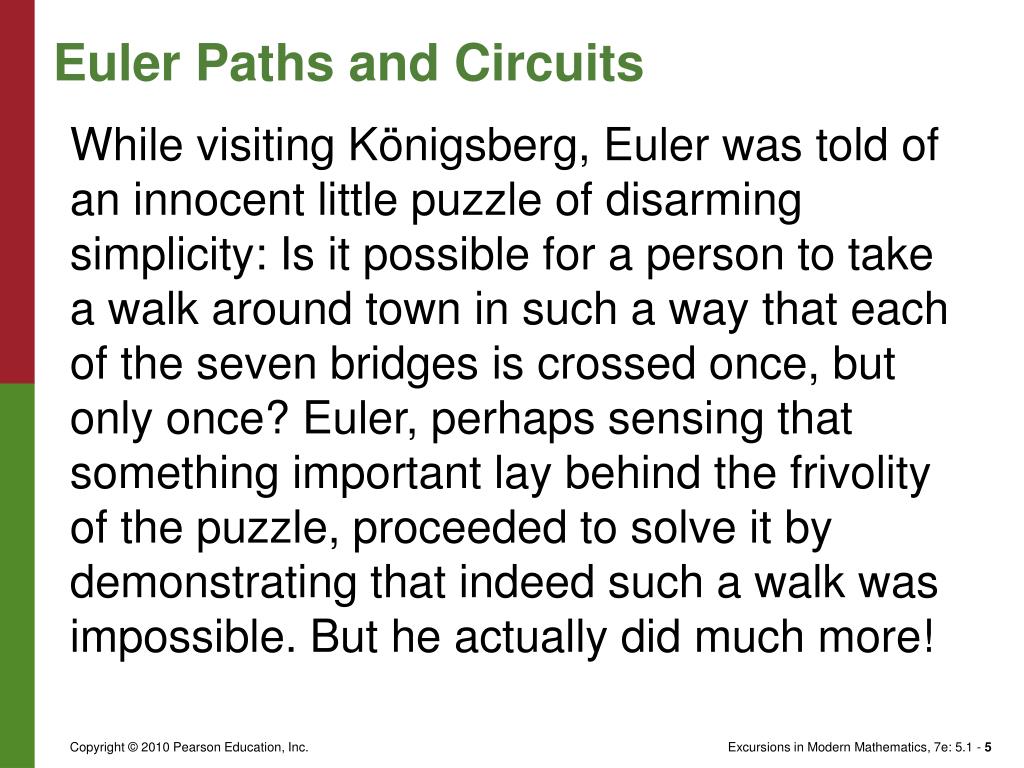 Euler Paths and Circuits

While visiting Königsberg, Euler was told of an innocent little puzzle of disarming simplicity: Is it possible for a person to take a walk around town in such a way that each of the seven bridges is crossed once, but only once? Euler, perhaps sensing that something important lay behind the frivolity of the puzzle, proceeded to solve it by demonstrating that indeed such a walk was impossible. But he actually did much more!

Copyright © 2010 Pearson Education, Inc.

Excursions in Modern Mathematics, 7e: 5.1 - 5